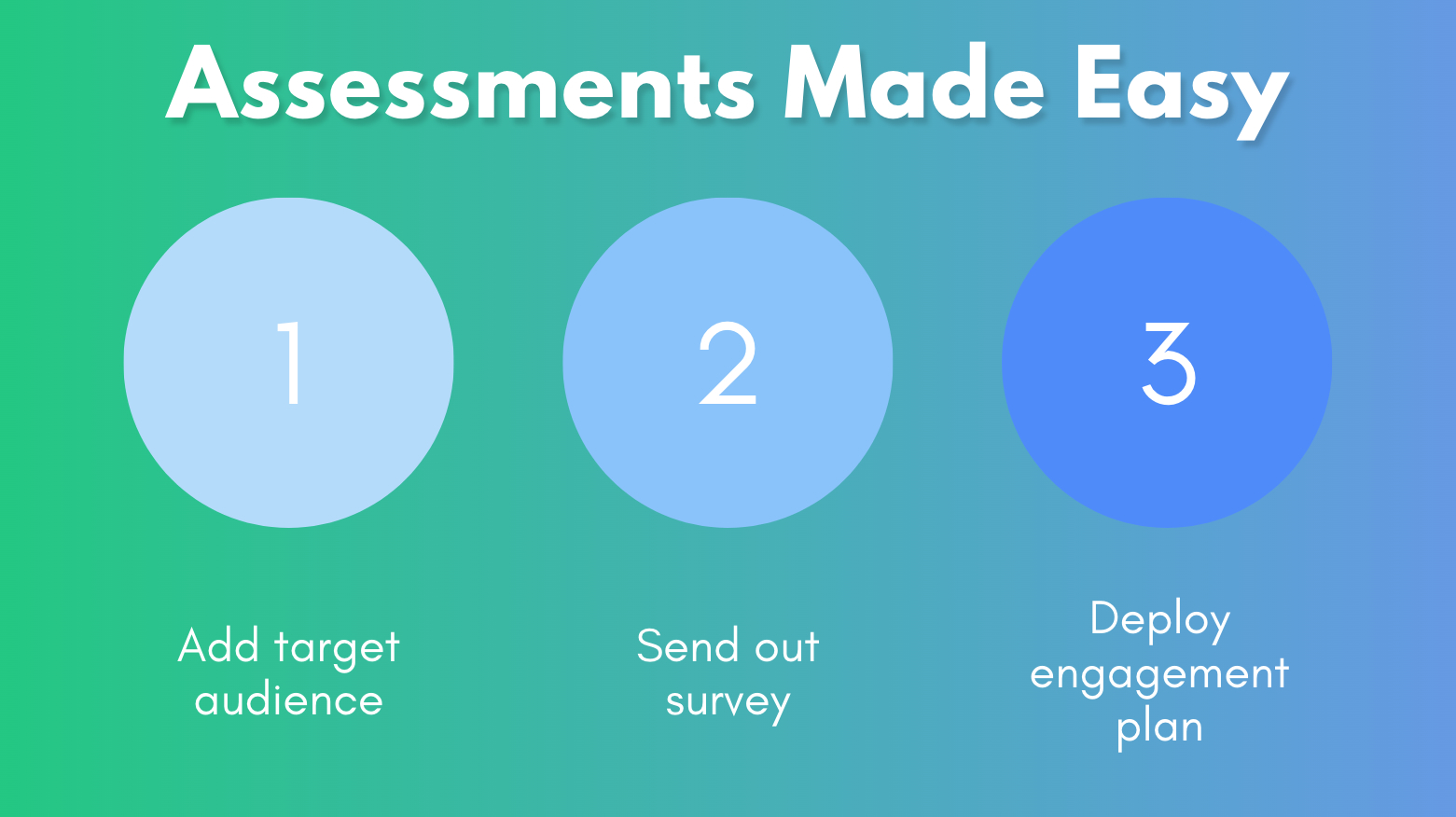 Assessments Made Easy

1

2

3

Add target audience

Send out survey

Deploy engagement plan